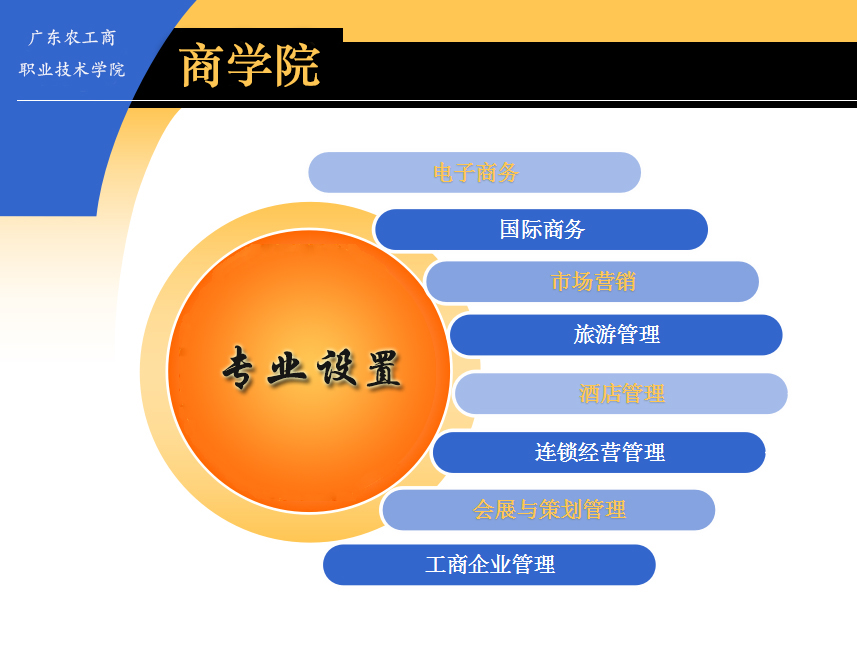 广东农工商
职业技术学院

商学院

专业设置

电子商务

国际商务

市场营销

旅游管理

酒店管理

连锁经营管理

会展与策划管理

工商企业管理